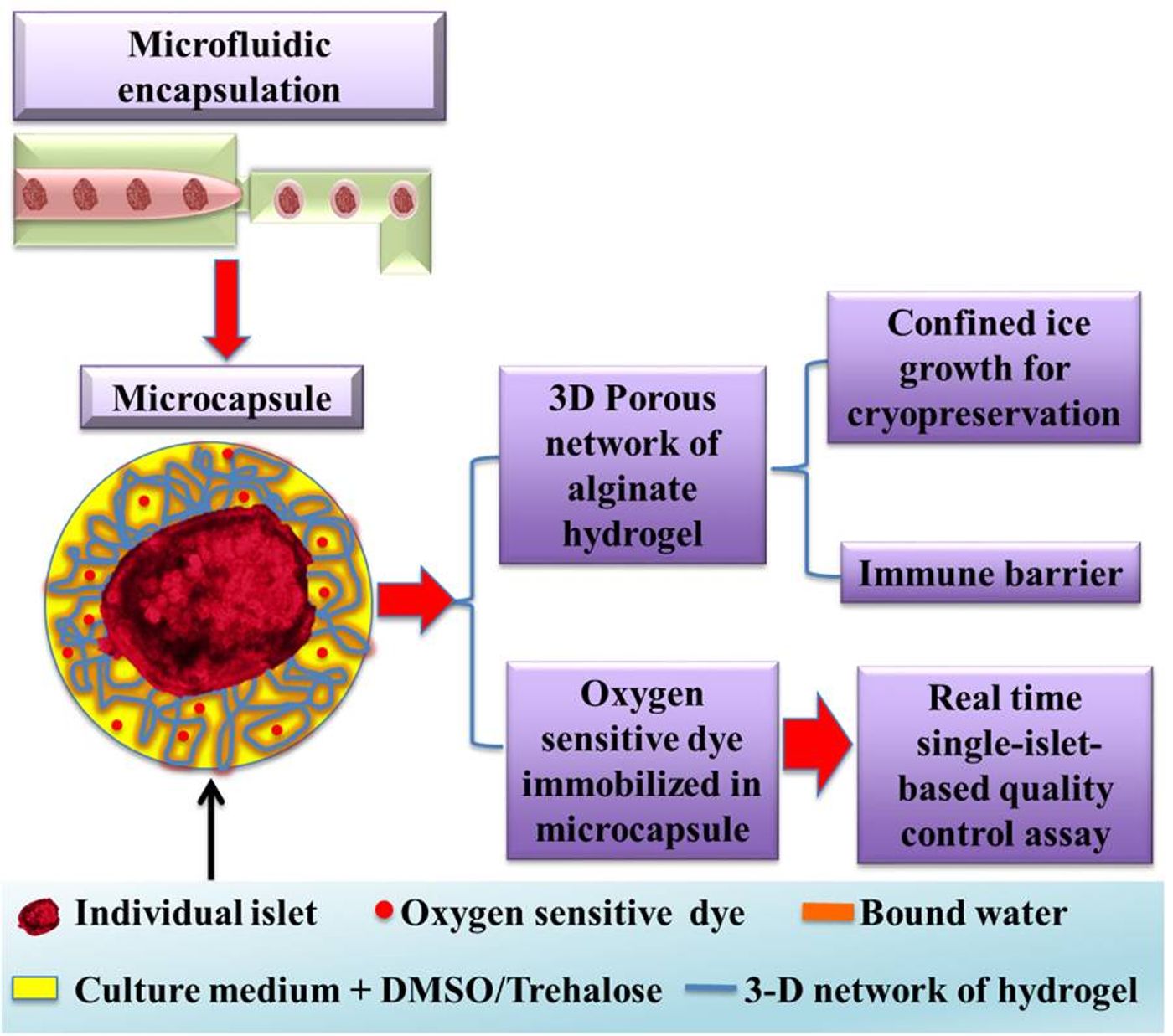 Microfluidic encapsulation

Microcapsule

3D Porous network of alginate hydrogel

Confined ice growth for cryopreservation

Immune barrier

Oxygen sensitive dye immobilized in microcapsule

Real time single-islet-based quality control assay

Individual islet
Oxygen sensitive dye
Bound water
Culture medium + DMSO/Trehalose
3-D network of hydrogel